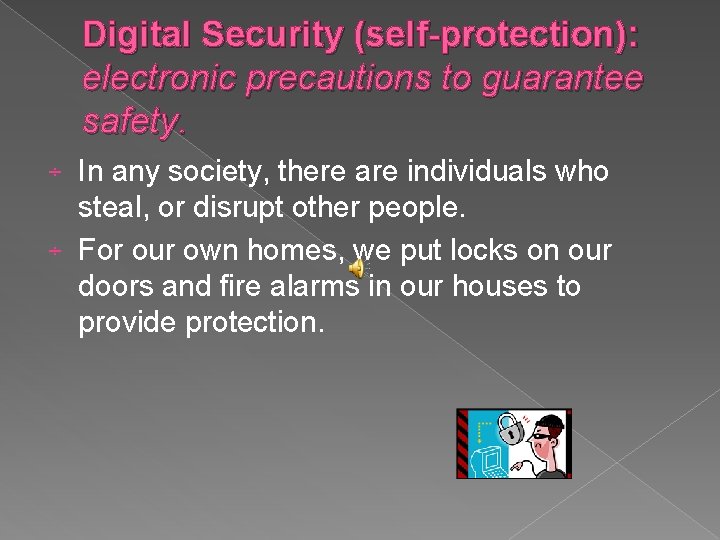 Digital Security (self-protection): electronic precautions to guarantee safety.

In any society, there are individuals who steal, or disrupt other people.

For our own homes, we put locks on our doors and fire alarms in our houses to provide protection.